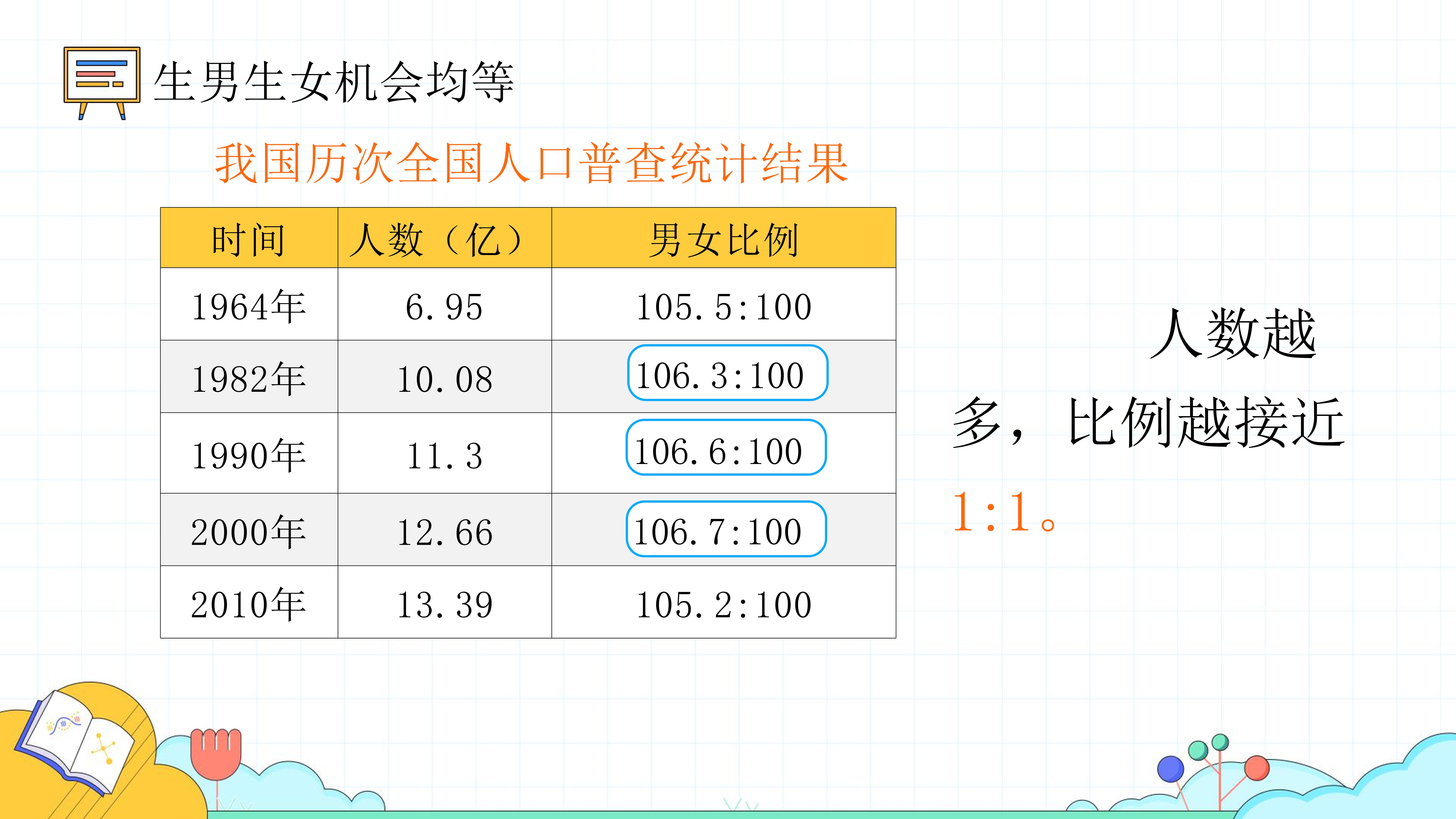 生男生女机会均等

我国历次全国人口普查统计结果

| 时间 | 人数（亿） | 男女比例 |
|---|---|---|
| 1964年 | 6.95 | 105.5:100 |
| 1982年 | 10.08 | 106.3:100 |
| 1990年 | 11.3 | 106.6:100 |
| 2000年 | 12.66 | 106.7:100 |
| 2010年 | 13.39 | 105.2:100 |

人数越多，比例越接近1:1。